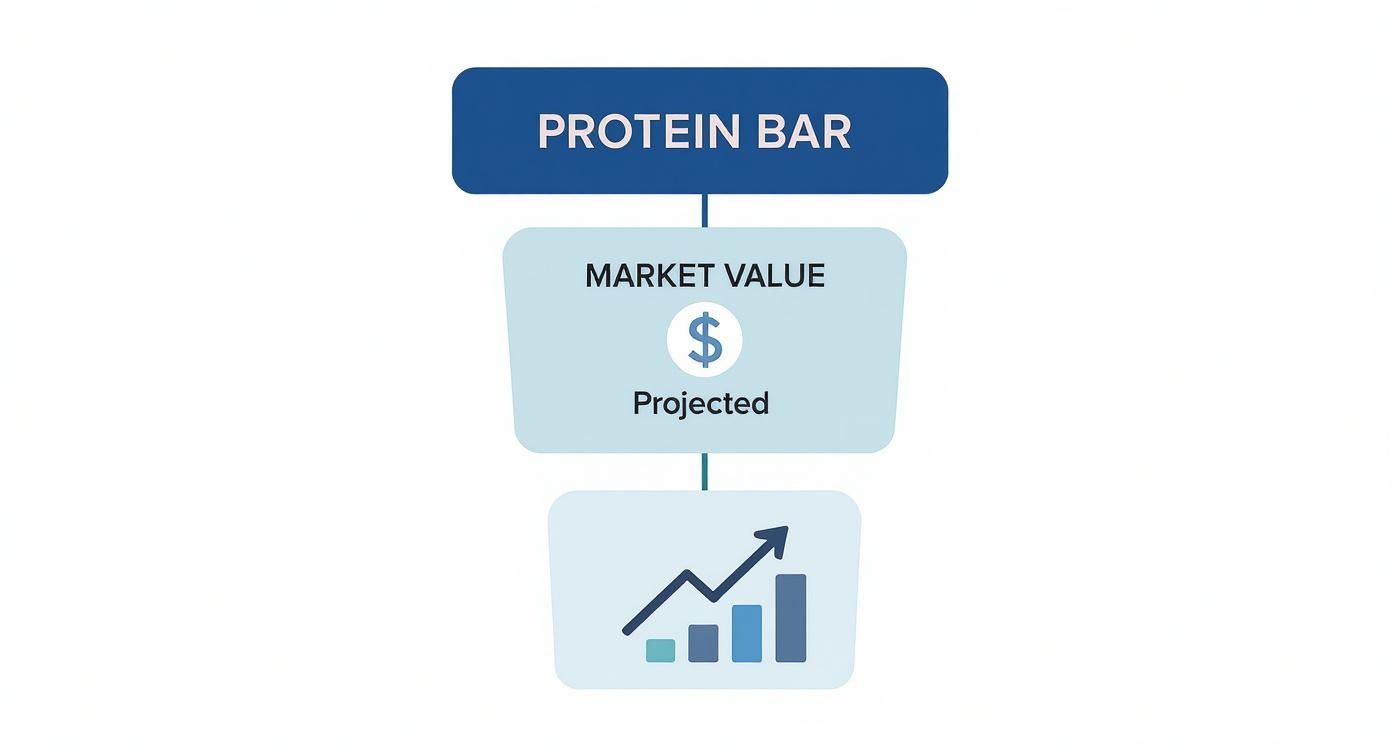 PROTEIN BAR

MARKET VALUE

$

Projected